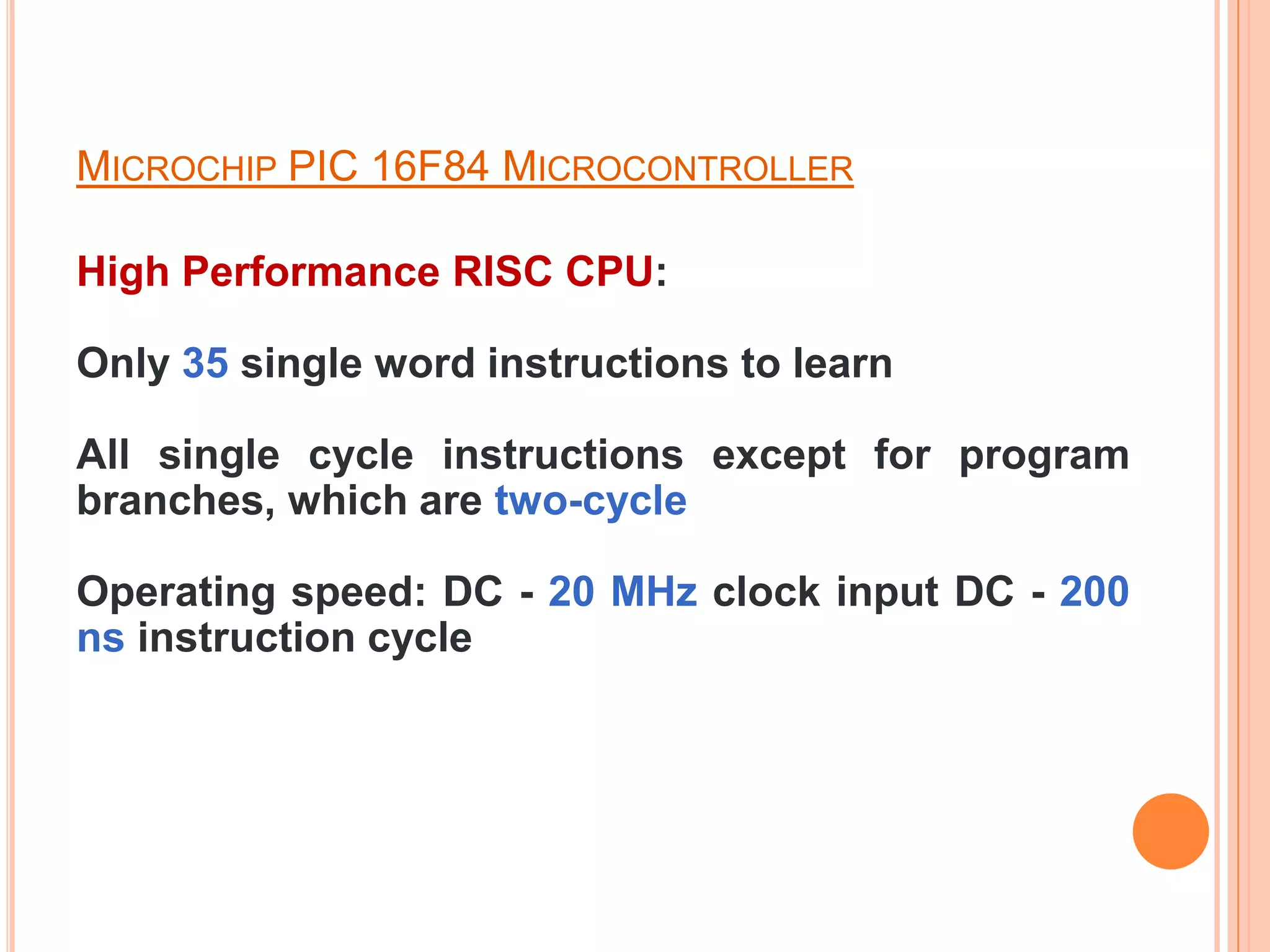 MICROCHIP PIC 16F84 MICROCONTROLLER

High Performance RISC CPU:

Only 35 single word instructions to learn

All single cycle instructions except for program branches, which are two-cycle

Operating speed: DC - 20 MHz clock input DC - 200 ns instruction cycle